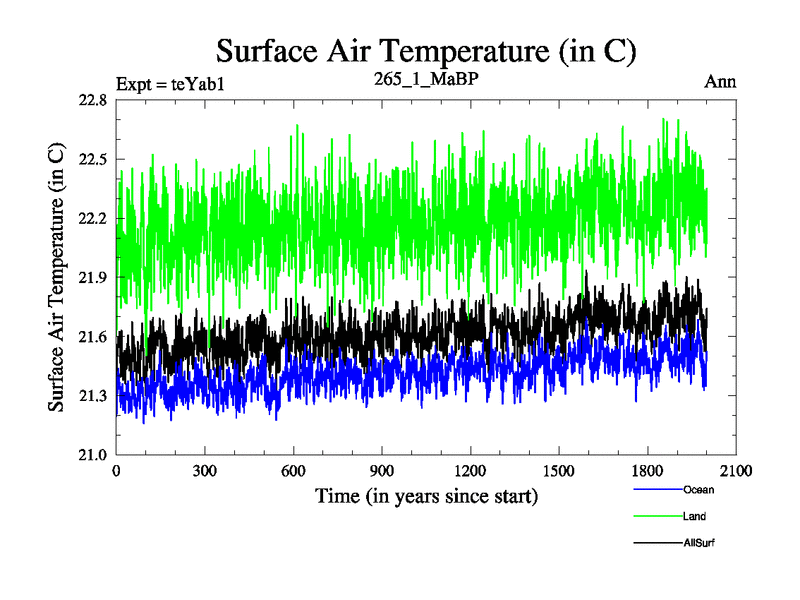 Surface Air Temperature (in C)

Expt = teYab1

265_1_MaBP

Ann

Surface Air Temperature (in C)

22.8
22.5
22.2
21.9
21.6
21.3
21.0

0 300 600 900 1200 1500 1800 2100

Time (in years since start)

Ocean
Land
AllSurf